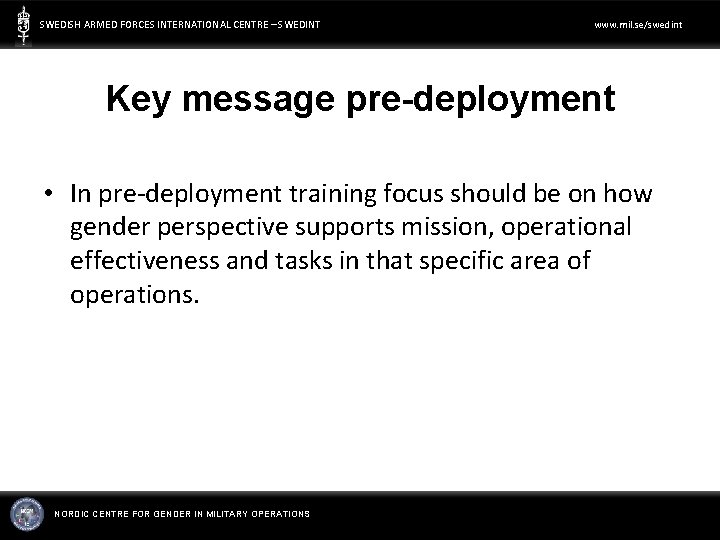 SWEDISH ARMED FORCES INTERNATIONAL CENTRE – SWEDINT

www.mil.se/swedint

Key message pre-deployment

• In pre-deployment training focus should be on how gender perspective supports mission, operational effectiveness and tasks in that specific area of operations.

NORDIC CENTRE FOR GENDER IN MILITARY OPERATIONS